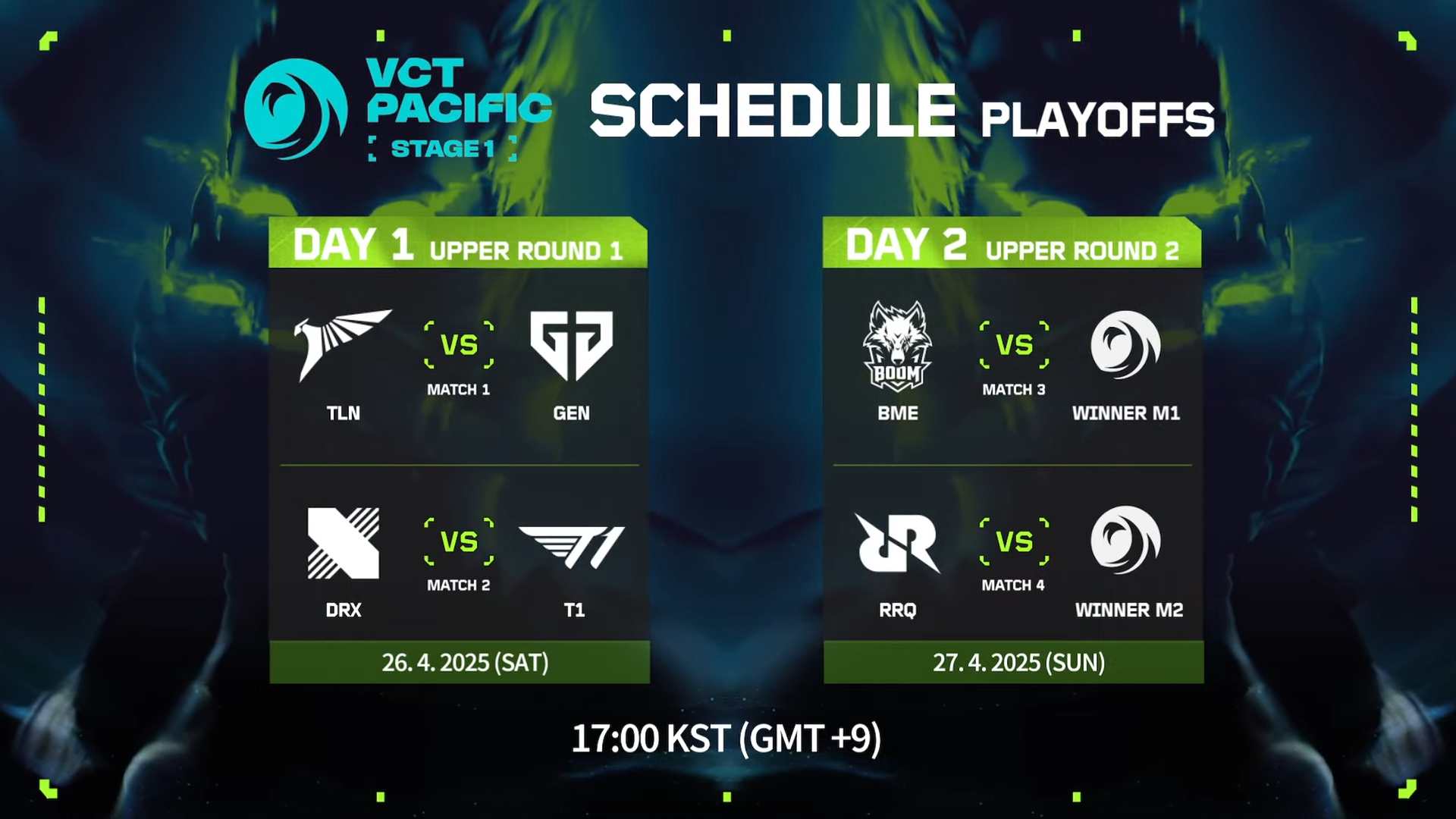 VCT PACIFIC
STAGE 1

SCHEDULE PLAYOFFS

DAY 1 UPPER ROUND 1

TLN VS MATCH 1 GEN

DRX VS MATCH 2 T1

26. 4. 2025 (SAT)

DAY 2 UPPER ROUND 2

BOOM
BME VS MATCH 3 WINNER M1

RRQ VS MATCH 4 WINNER M2

27. 4. 2025 (SUN)

17:00 KST (GMT +9)